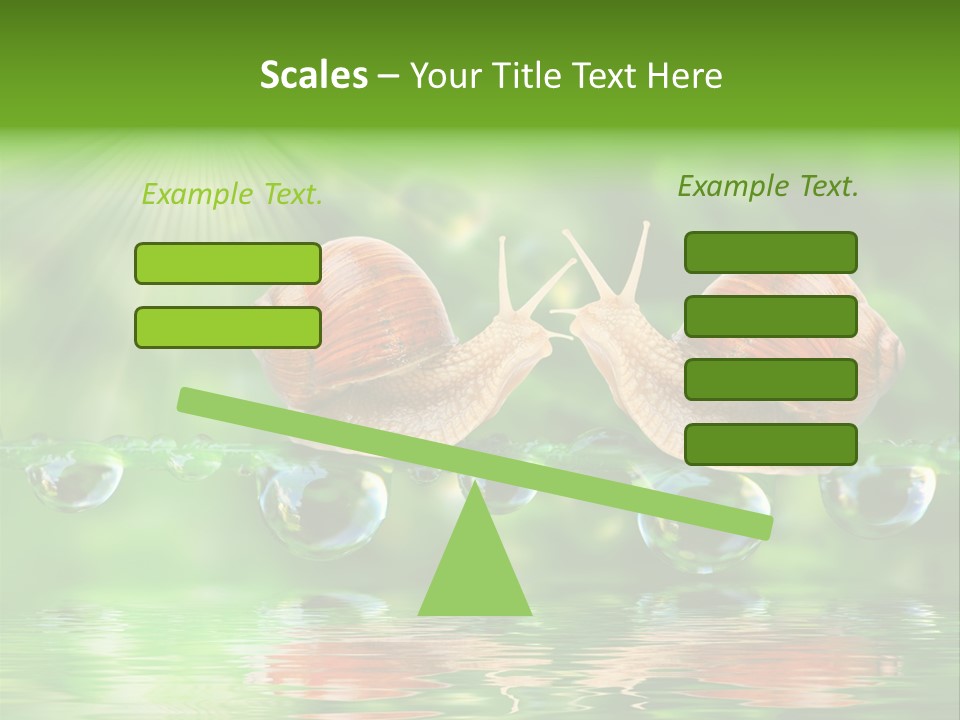 Scales – Your Title Text Here

Example Text.

Example Text.